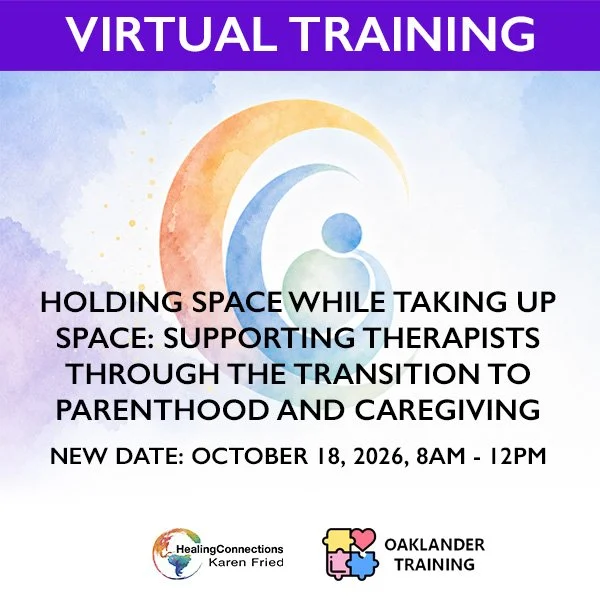 VIRTUAL TRAINING

HOLDING SPACE WHILE TAKING UP SPACE: SUPPORTING THERAPISTS THROUGH THE TRANSITION TO PARENTHOOD AND CAREGIVING

NEW DATE: OCTOBER 18, 2026, 8AM - 12PM

HealingConnections
Karen Fried

OAKLANDER TRAINING